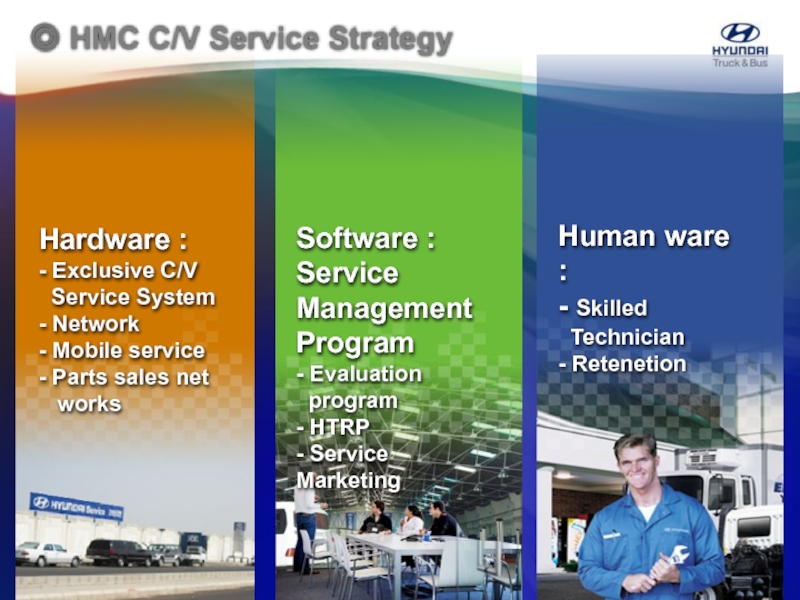 HMC C/V Service Strategy

HYUNDAI
Truck & Bus

Hardware :
- Exclusive C/V Service System
- Network
- Mobile service
- Parts sales net works

HYUNDAI Service

Software :
Service Management Program
- Evaluation program
- HTRP
- Service Marketing

Human ware :
- Skilled Technician
- Retenetion